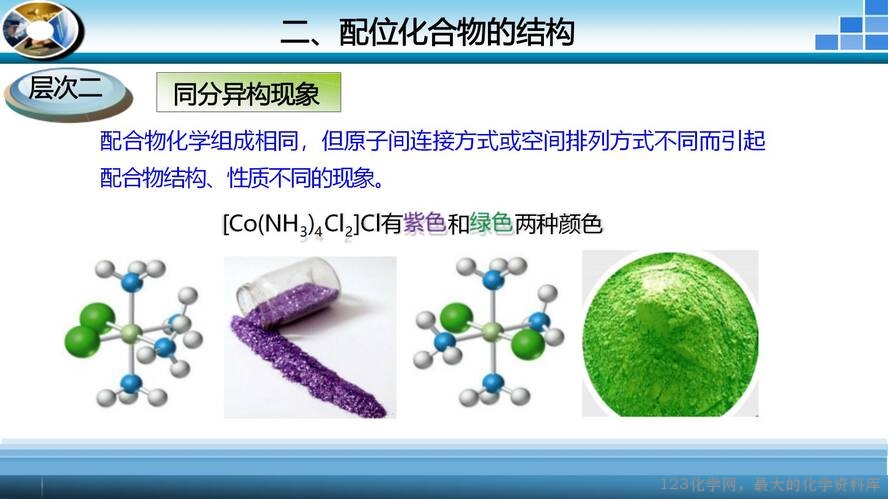 二、配位化合物的结构

层次二

同分异构现象

配合物化学组成相同，但原子间连接方式或空间排列方式不同而引起配合物结构、性质不同的现象。

$[Co(NH_3)_4Cl_2]Cl$有紫色和绿色两种颜色

123化学网，最大的化学资料库